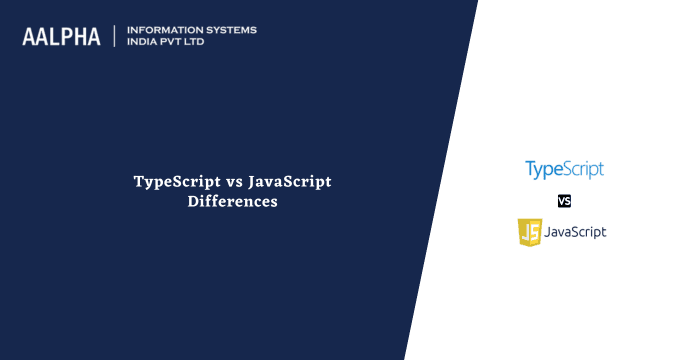 AALPHA | INFORMATION SYSTEMS INDIA PVT LTD

TypeScript vs JavaScript Differences

TypeScript

VS

JS JavaScript